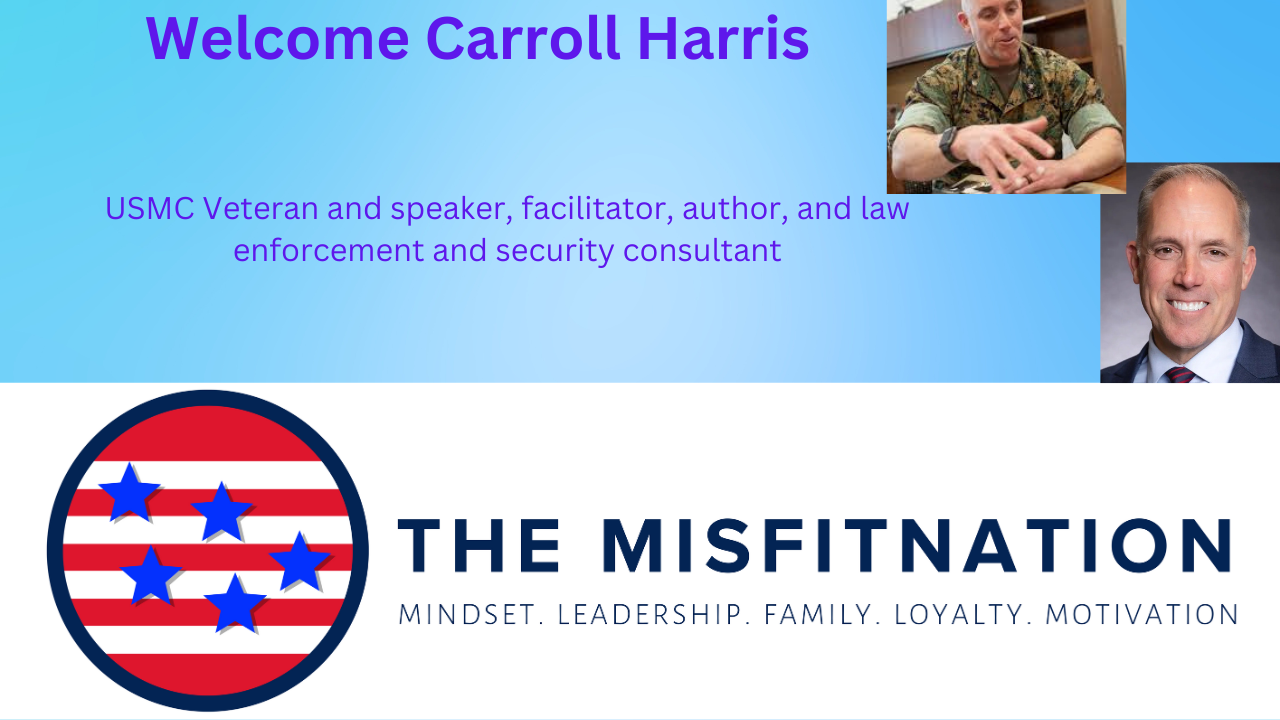 Welcome Carroll Harris

USMC Veteran and speaker, facilitator, author, and law enforcement and security consultant

THE MISFITNATION

MINDSET. LEADERSHIP. FAMILY. LOYALTY. MOTIVATION